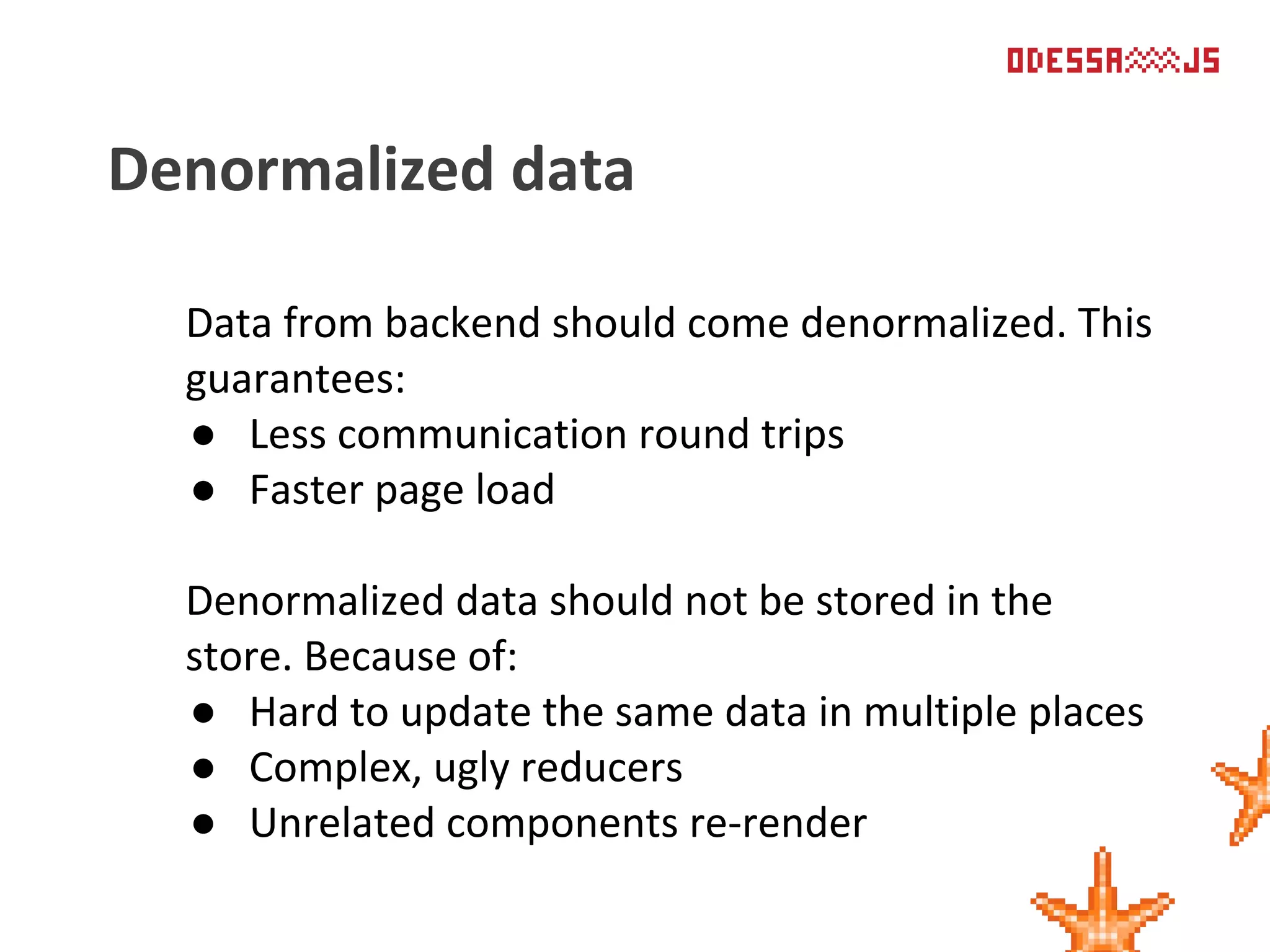 ODESSA JS

Denormalized data

Data from backend should come denormalized. This guarantees:
● Less communication round trips
● Faster page load

Denormalized data should not be stored in the store. Because of:
● Hard to update the same data in multiple places
● Complex, ugly reducers
● Unrelated components re-render